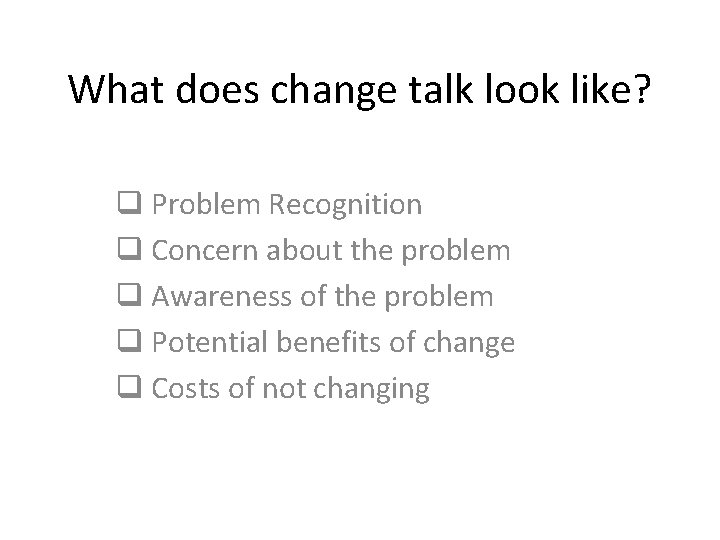 What does change talk look like?

❑ Problem Recognition
❑ Concern about the problem
❑ Awareness of the problem
❑ Potential benefits of change
❑ Costs of not changing